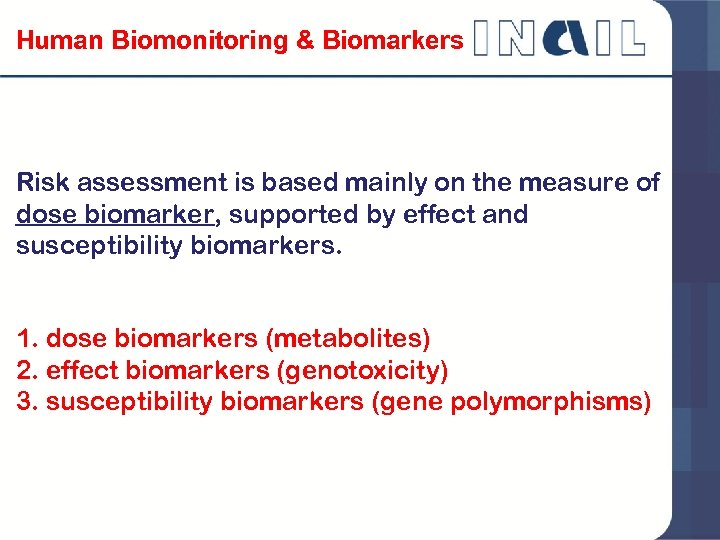 Human Biomonitoring & Biomarkers

INAIL

Risk assessment is based mainly on the measure of dose biomarker, supported by effect and susceptibility biomarkers.

1. dose biomarkers (metabolites)
2. effect biomarkers (genotoxicity)
3. susceptibility biomarkers (gene polymorphisms)